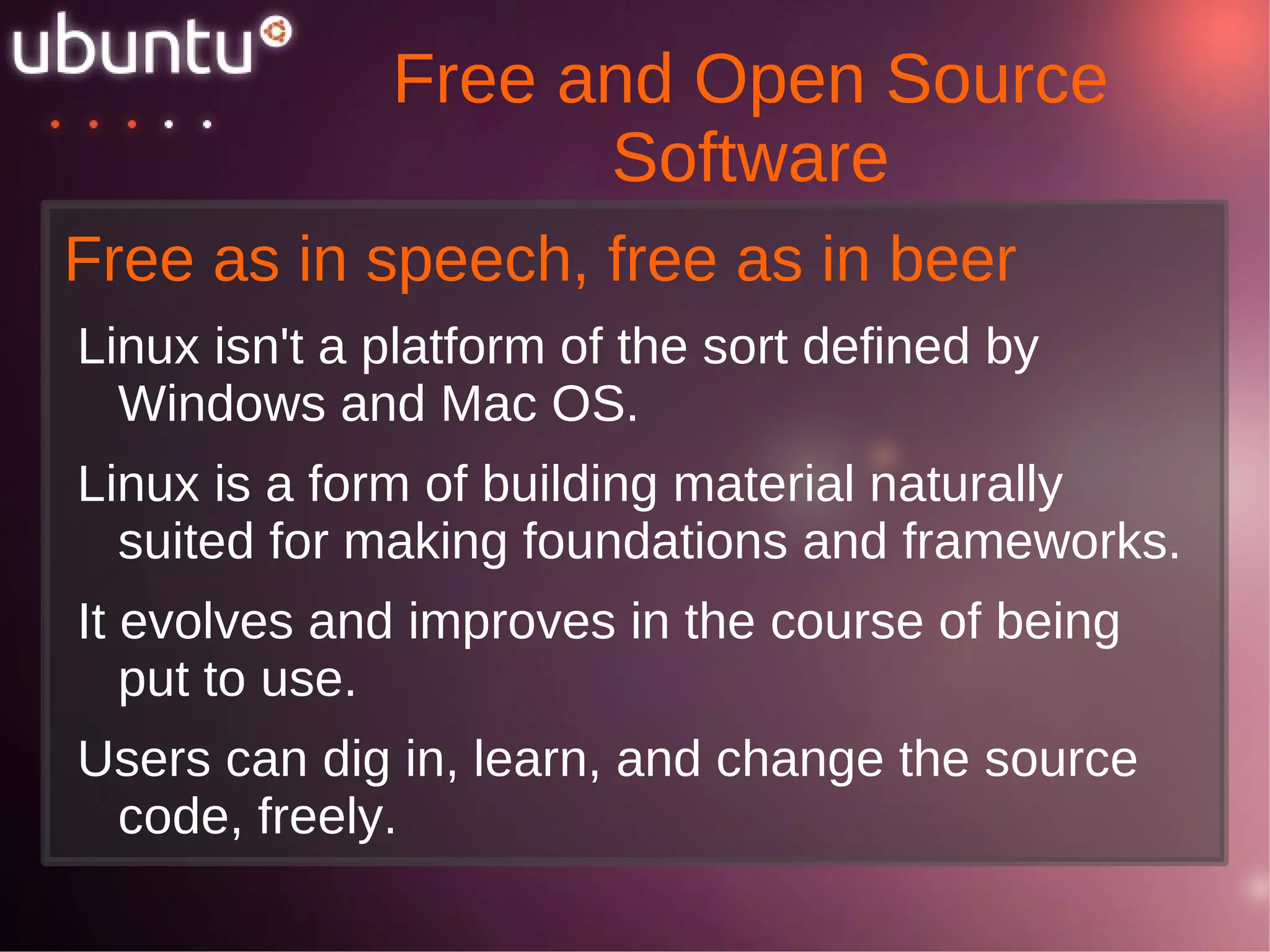 ubuntu

Free and Open Source Software

Free as in speech, free as in beer

Linux isn't a platform of the sort defined by Windows and Mac OS.

Linux is a form of building material naturally suited for making foundations and frameworks.

It evolves and improves in the course of being put to use.

Users can dig in, learn, and change the source code, freely.